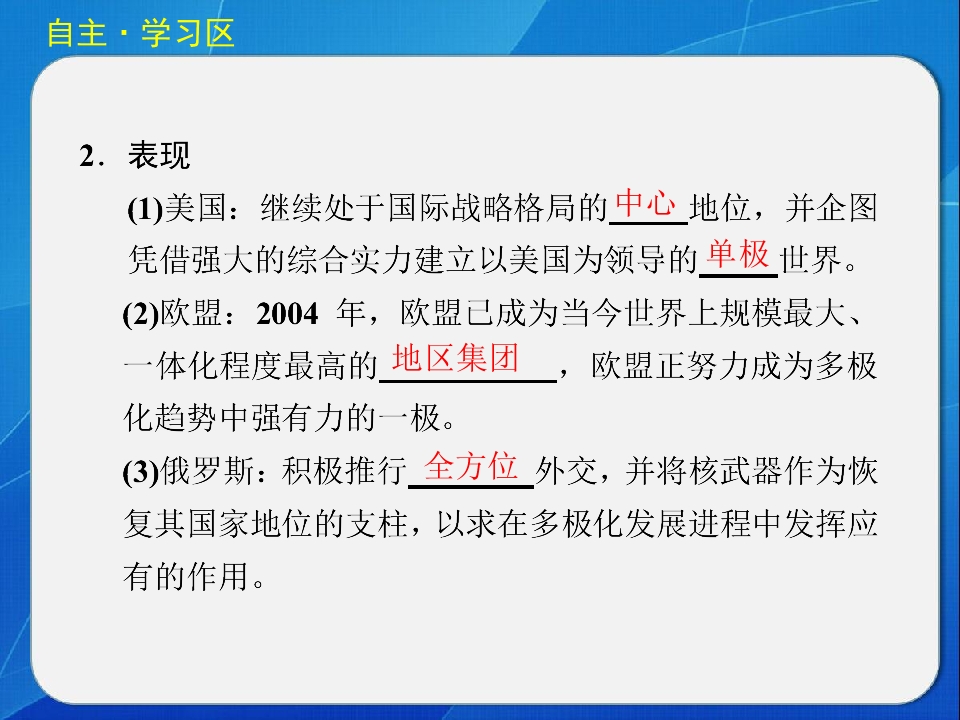 自主·学习区

2.表现

(1)美国:继续处于国际战略格局的中心地位,并企图凭借强大的综合实力建立以美国为领导的单极世界。

(2)欧盟:2004年,欧盟已成为当今世界上规模最大、一体化程度最高的地区集团,欧盟正努力成为多极化趋势中强有力的一极。

(3)俄罗斯:积极推行全方位外交,并将核武器作为恢复其国家地位的支柱,以求在多极化发展进程中发挥应有的作用。